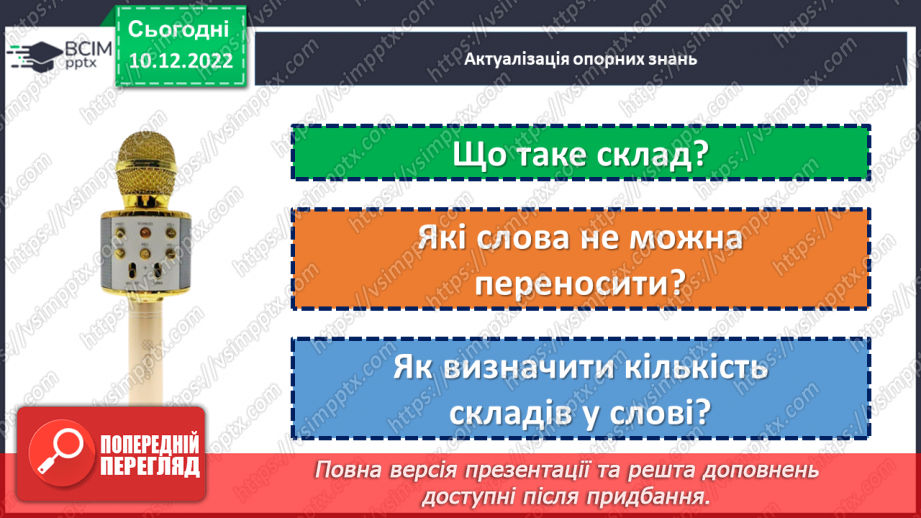 ВСІМ pptx

Сьогодні 10.12.2022

Актуалізація опорних знань

Що таке склад?

Які слова не можна переносити?

Як визначити кількість складів у слові?

ПОПЕРЕДНІЙ ПЕРЕГЛЯД

Повна версія презентації та решта доповнень доступні після придбання.

https://vsimpptx.com